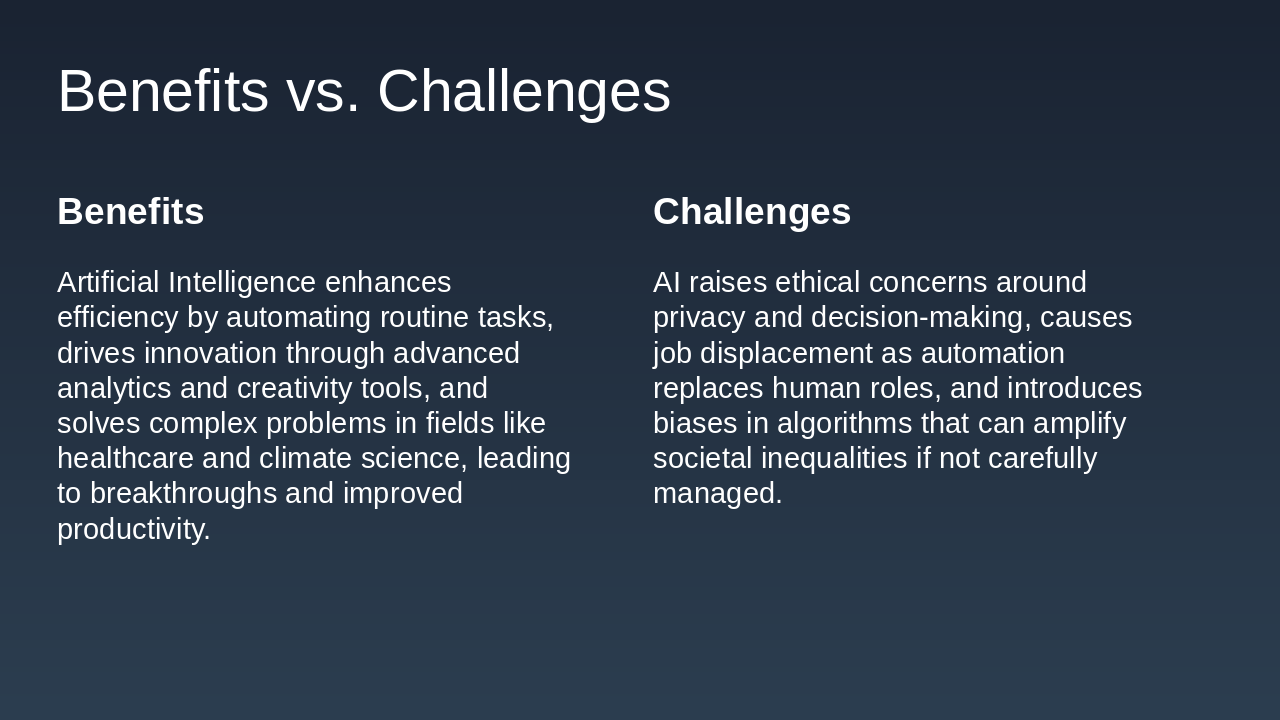 Benefits vs. Challenges

Benefits

Artificial Intelligence enhances efficiency by automating routine tasks, drives innovation through advanced analytics and creativity tools, and solves complex problems in fields like healthcare and climate science, leading to breakthroughs and improved productivity.

Challenges

AI raises ethical concerns around privacy and decision-making, causes job displacement as automation replaces human roles, and introduces biases in algorithms that can amplify societal inequalities if not carefully managed.